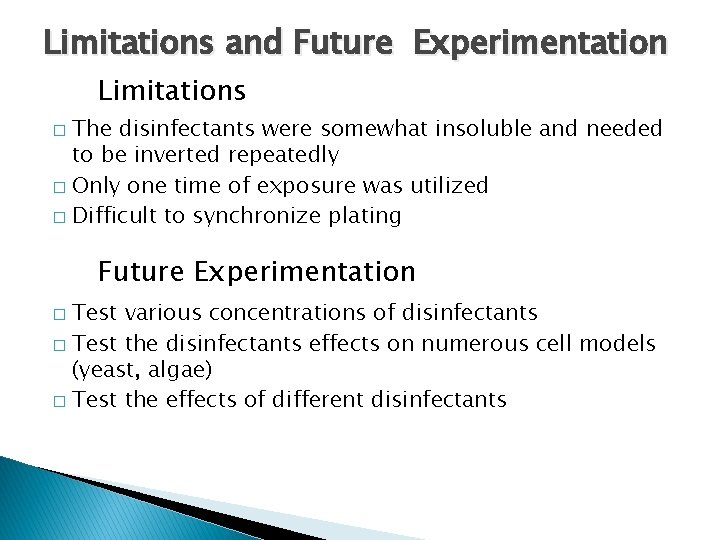 Limitations and Future Experimentation

Limitations

□ The disinfectants were somewhat insoluble and needed to be inverted repeatedly
□ Only one time of exposure was utilized
□ Difficult to synchronize plating

Future Experimentation

□ Test various concentrations of disinfectants
□ Test the disinfectants effects on numerous cell models (yeast, algae)
□ Test the effects of different disinfectants